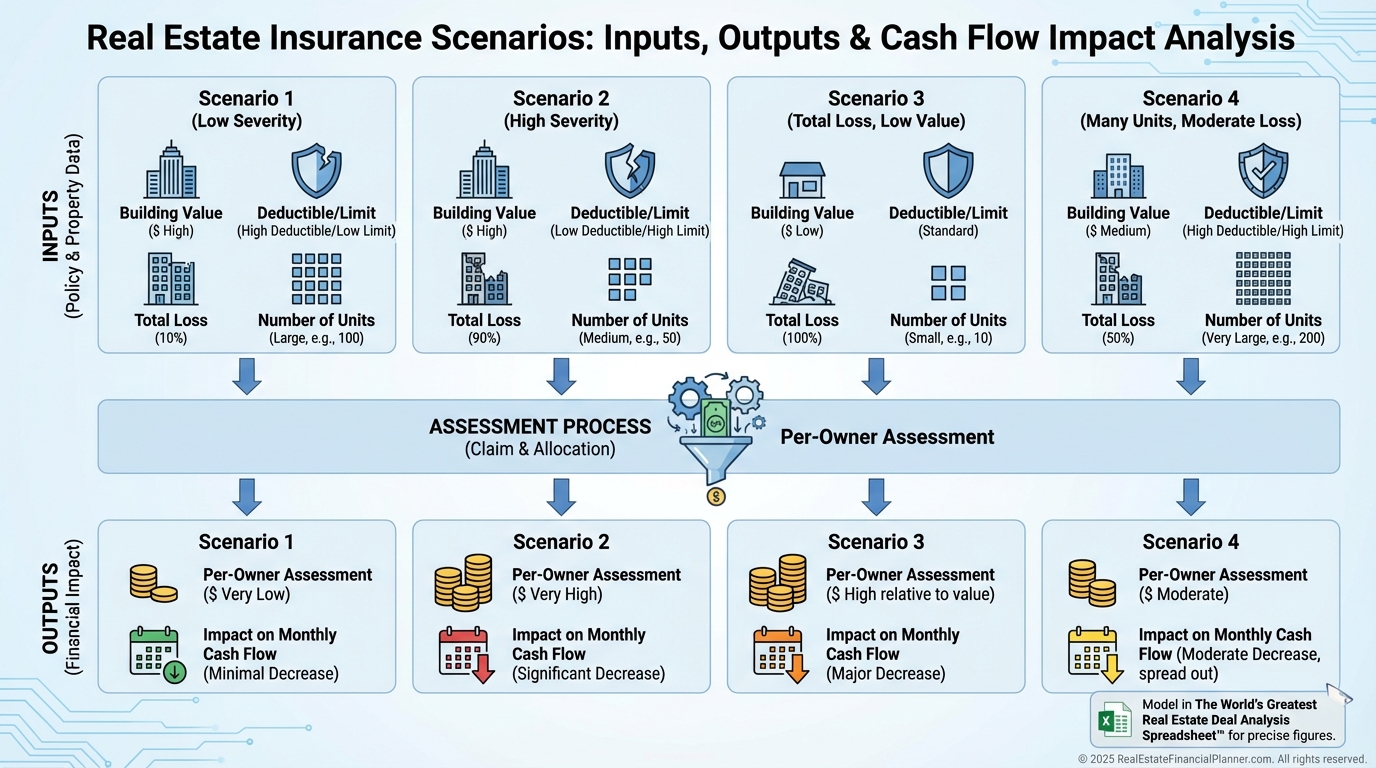 Real Estate Insurance Scenarios: Inputs, Outputs & Cash Flow Impact Analysis

INPUTS
(Policy & Property Data)

Scenario 1
(Low Severity)

Building Value
($ High)

Deductible/Limit
(High Deductible/Low Limit)

Total Loss
(10%)

Number of Units
(Large, e.g., 100)

Scenario 2
(High Severity)

Building Value
($ High)

Deductible/Limit
(Low Deductible/High Limit)

Total Loss
(90%)

Number of Units
(Medium, e.g., 50)

Scenario 3
(Total Loss, Low Value)

Building Value
($ Low)

Deductible/Limit
(Standard)

Total Loss
(100%)

Number of Units
(Small, e.g., 10)

Scenario 4
(Many Units, Moderate Loss)

Building Value
($ Medium)

Deductible/Limit
(High Deductible/High Limit)

Total Loss
(50%)

Number of Units
(Very Large, e.g., 200)

ASSESSMENT PROCESS
(Claim & Allocation)

Per-Owner Assessment

OUTPUTS
(Financial Impact)

Scenario 1

Per-Owner Assessment
($ Very Low)

Impact on Monthly Cash Flow
(Minimal Decrease)

Scenario 2

Per-Owner Assessment
($ Very High)

Impact on Monthly Cash Flow
(Significant Decrease)

Scenario 3

Per-Owner Assessment
($ High relative to value)

Impact on Monthly Cash Flow
(Major Decrease)

Scenario 4

Per-Owner Assessment
($ Moderate)

Impact on Monthly Cash Flow (Moderate Decrease, spread out)

Model in The World's Greatest Real Estate Deal Analysis Spreadsheet™ for precise figures.

© 2025 RealEstateFinancialPlanner.com. All rights reserved.